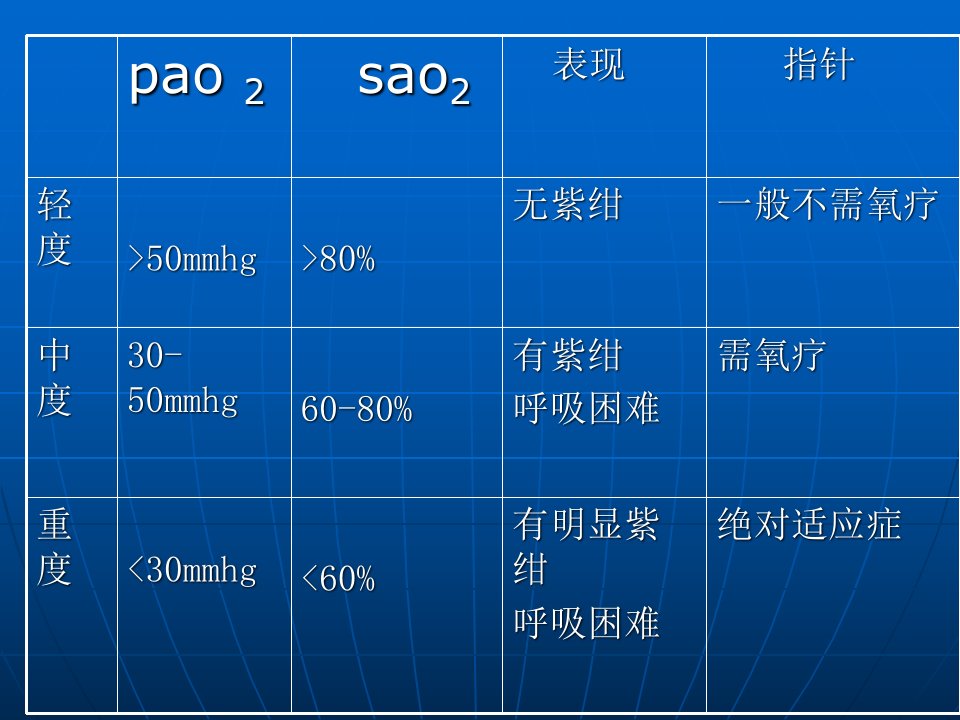 |  | pao $_2$ | sao$_2$ | 表现 | 指针 |
|---|---|---|---|---|
| 轻度 | >50mmhg | >80% | 无紫绀 | 一般不需氧疗 |
| 中度 | 30-50mmhg | 60-80% | 有紫绀 呼吸困难 | 需氧疗 |
| 重度 | <30mmhg | <60% | 有明显紫绀 呼吸困难 | 绝对适应症 |